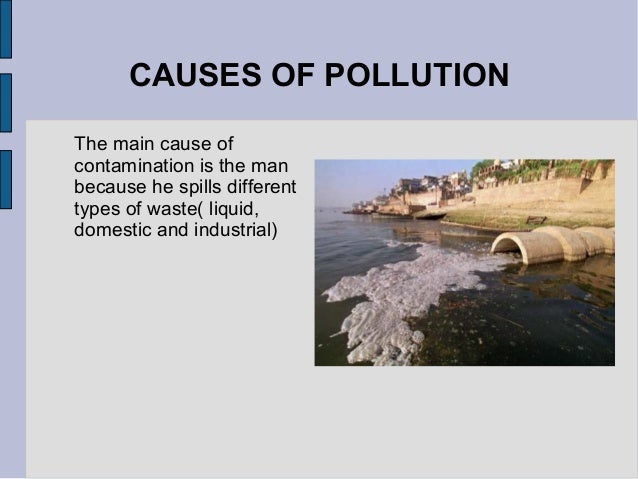 CAUSES OF POLLUTION

The main cause of contamination is the man because he spills different types of waste( liquid, domestic and industrial)